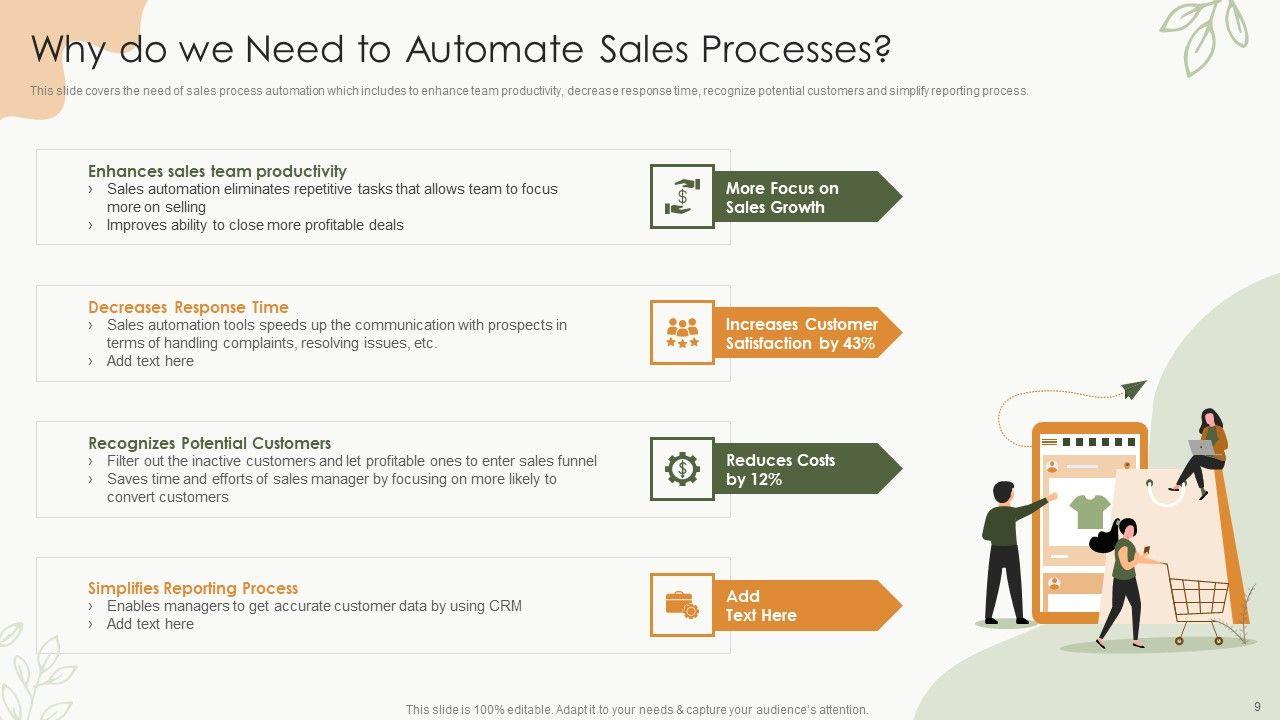 Why do we Need to Automate Sales Processes?

This slide covers the need of sales process automation which includes to enhance team productivity, decrease response time, recognize potential customers and simplify reporting process.

Enhances sales team productivity
› Sales automation eliminates repetitive tasks that allows team to focus more on selling
› Improves ability to close more profitable deals

More Focus on Sales Growth

Decreases Response Time
› Sales automation tools speeds up the communication with prospects in terms of handling complaints, resolving issues, etc.
› Add text here

Increases Customer Satisfaction by 43%

Recognizes Potential Customers
› Filter out the inactive customers and let profitable ones to enter sales funnel
› Saves time and efforts of sales manager by focusing on more likely to convert customers

Reduces Costs by 12%

Simplifies Reporting Process
› Enables managers to get accurate customer data by using CRM
› Add text here

Add Text Here

This slide is 100% editable. Adapt it to your needs & capture your audience's attention.

9